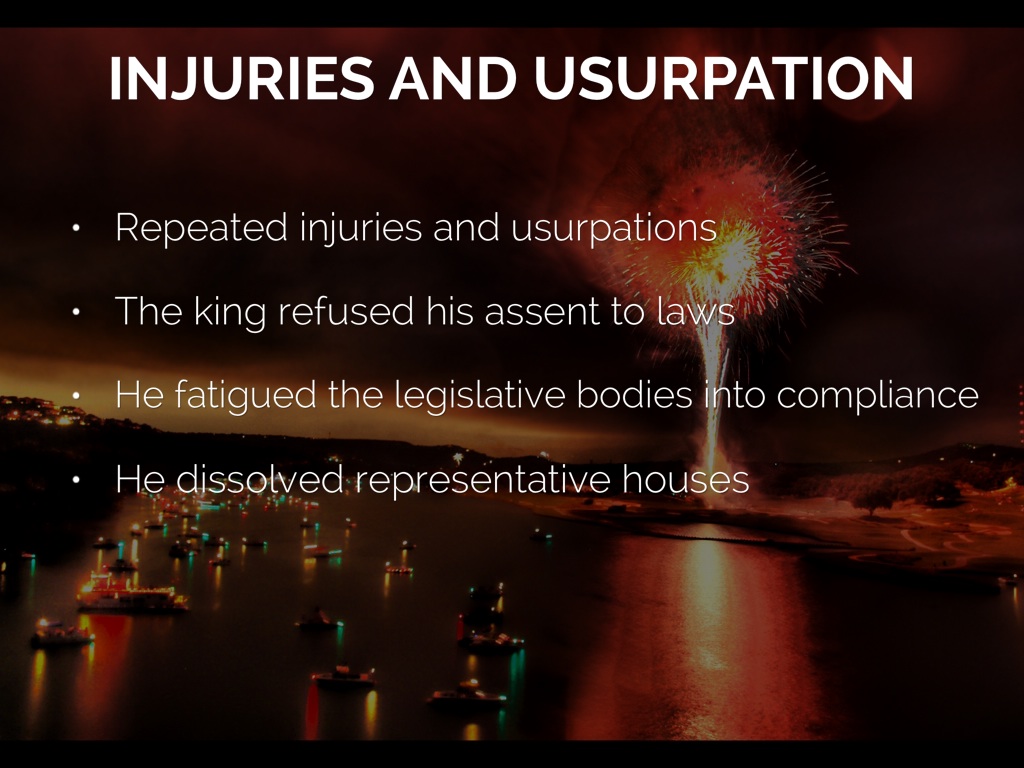 INJURIES AND USURPATION

• Repeated injuries and usurpations

• The king refused his assent to laws

• He fatigued the legislative bodies into compliance

• He dissolved representative houses